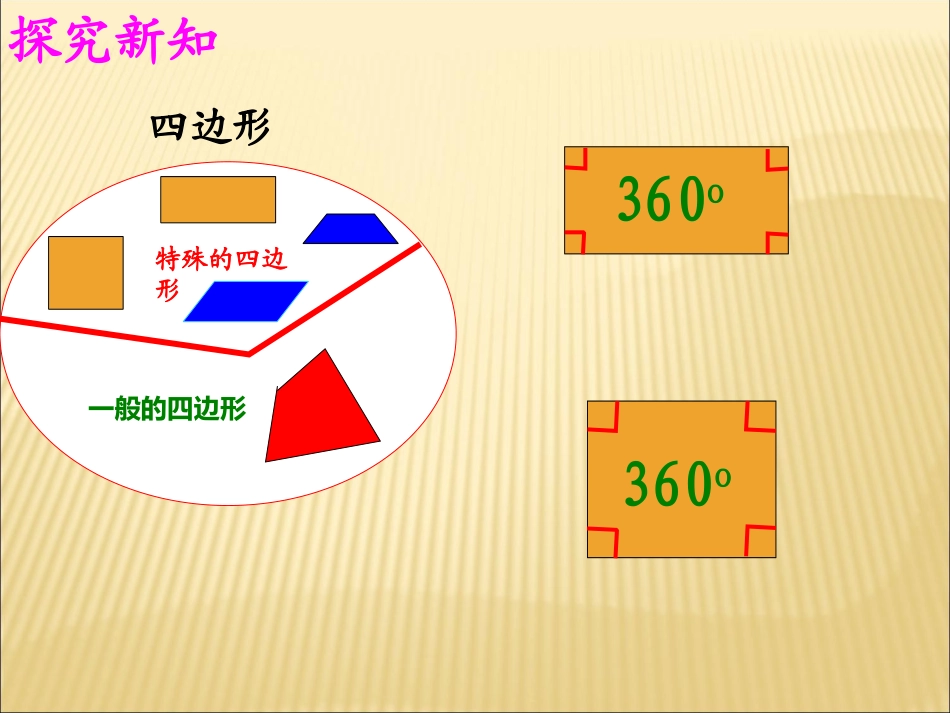 探究新知

四边形

特殊的四边形

一般的四边形

$360^o$

$360^o$